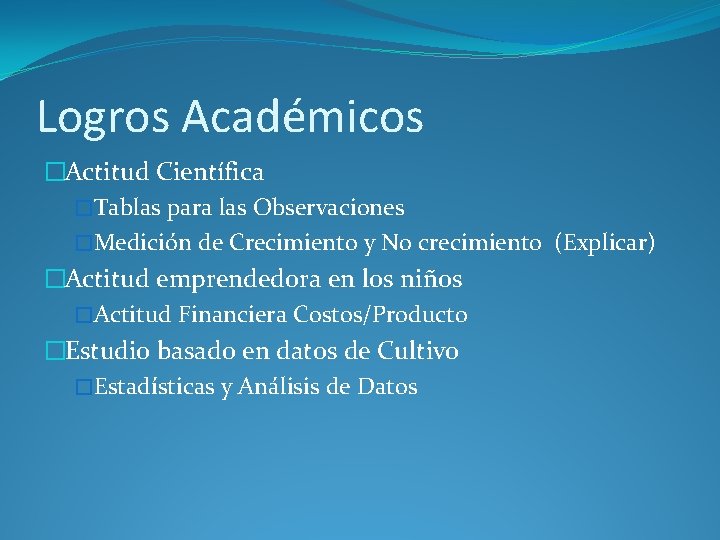 Logros Académicos

Actitud Científica

Tablas para las Observaciones

Medición de Crecimiento y No crecimiento (Explicar)

Actitud emprendedora en los niños

Actitud Financiera Costos/Producto

Estudio basado en datos de Cultivo

Estadísticas y Análisis de Datos